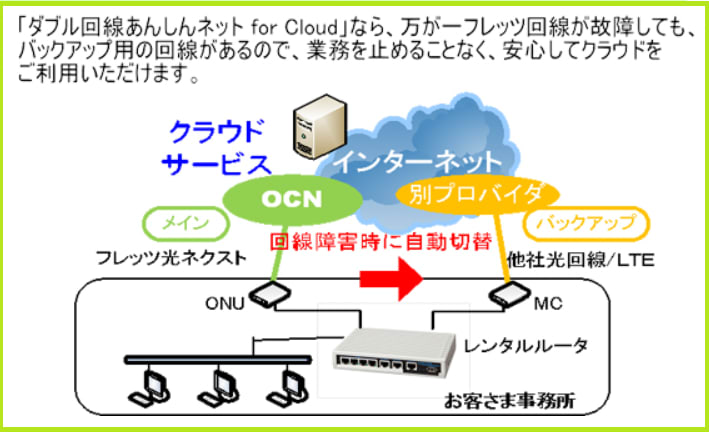 「ダブル回線あんしんネット for Cloud」なら、万が一フレッツ回線が故障しても、バックアップ用の回線があるので、業務を止めることなく、安心してクラウドをご利用いただけます。

クラウドサービス

インターネット

OCN

別プロバイダ

メイン

バックアップ

回線障害時に自動切替

フレッツ光ネクスト

他社光回線/LTE

ONU

MC

レンタルルータ

お客さま事務所